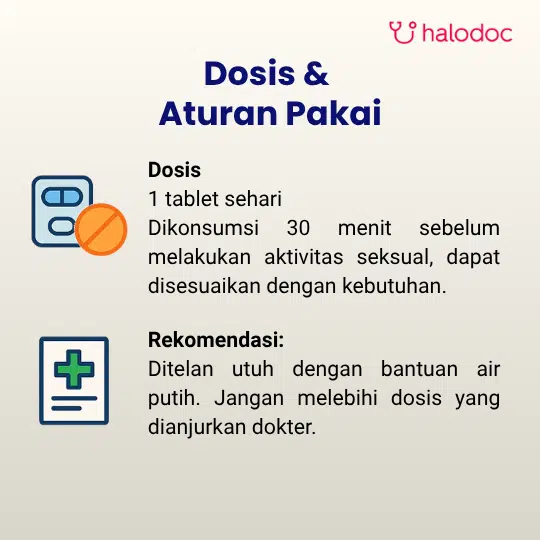 halodoc

Dosis & Aturan Pakai

Dosis
1 tablet sehari
Dikonsumsi 30 menit sebelum melakukan aktivitas seksual, dapat disesuaikan dengan kebutuhan.

Rekomendasi:
Ditelan utuh dengan bantuan air putih. Jangan melebihi dosis yang dianjurkan dokter.